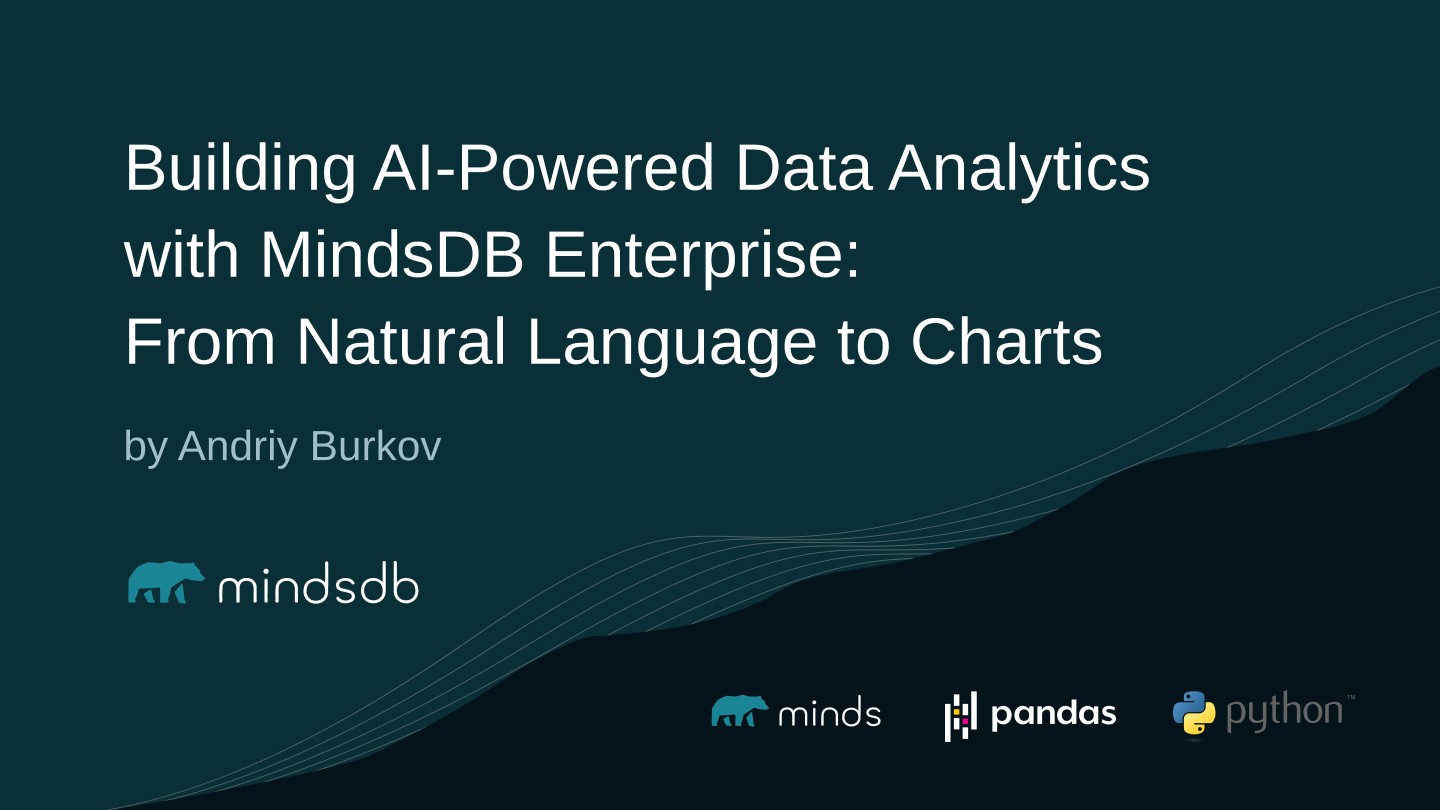 Building AI-Powered Data Analytics with MindsDB Enterprise: From Natural Language to Charts

by Andriy Burkov

mindsdb

minds

pandas

python™